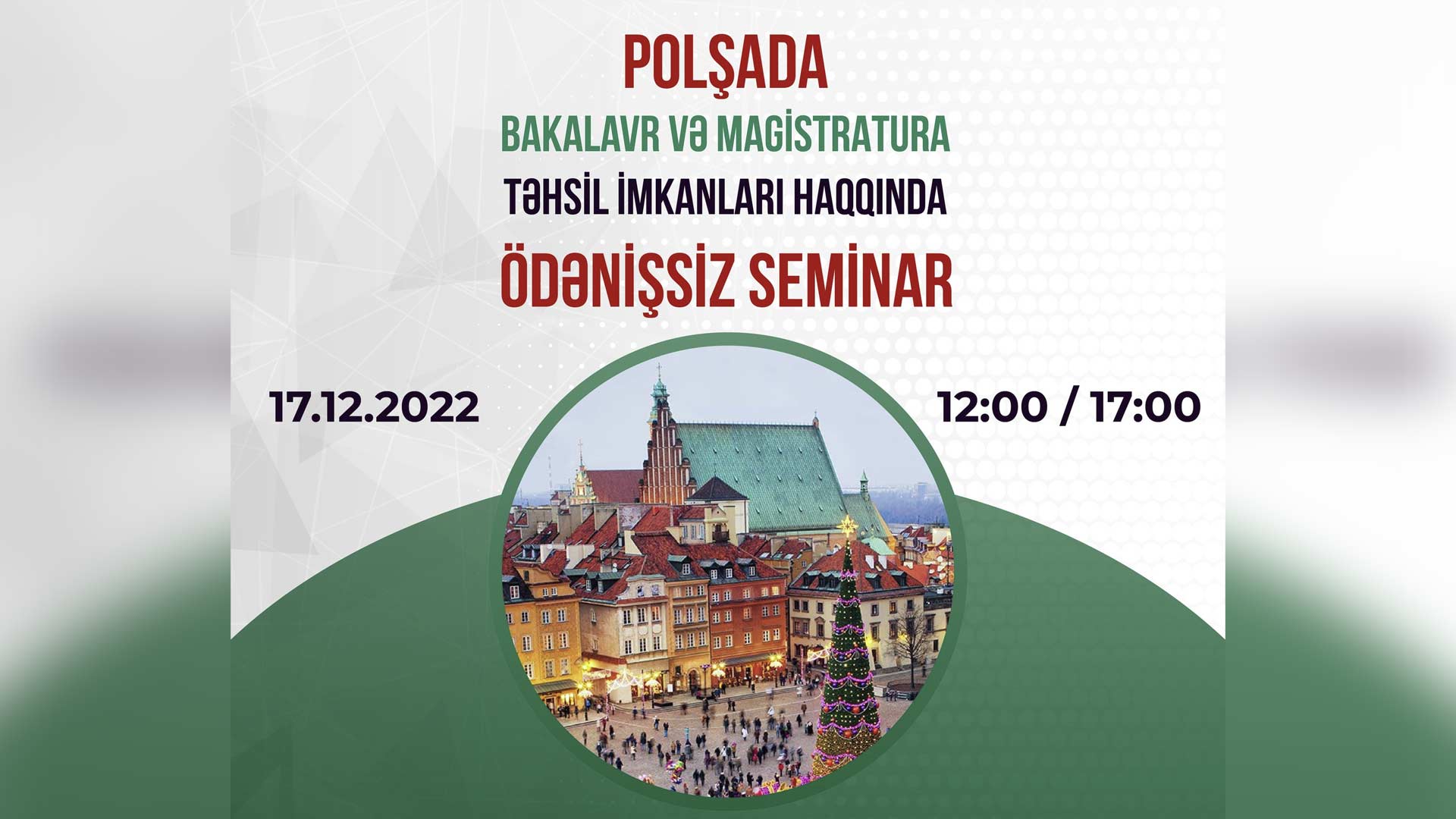 POLŞADA
BAKALAVR VƏ MAGİSTRATURA
TƏHSİL İMKANLARI HAQQINDA
ÖDƏNİŞSİZ SEMİNAR

17.12.2022

12:00 / 17:00